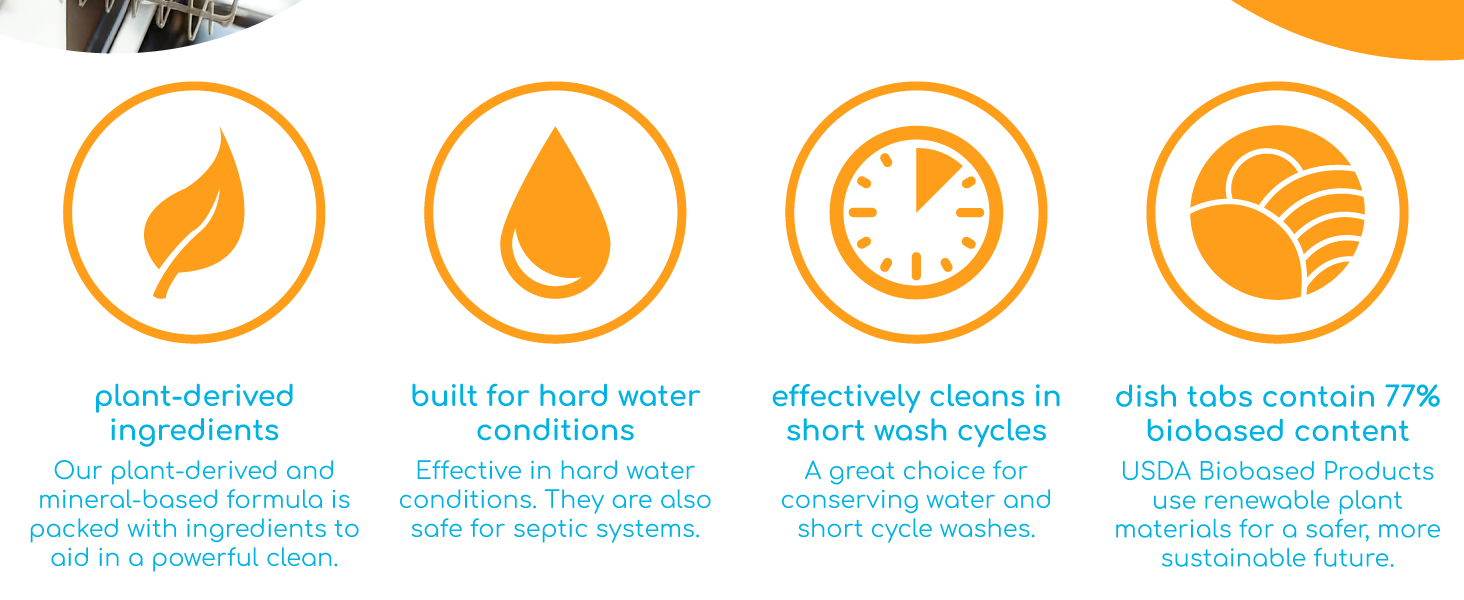 plant-derived ingredients

Our plant-derived and mineral-based formula is packed with ingredients to aid in a powerful clean.

built for hard water conditions

Effective in hard water conditions. They are also safe for septic systems.

effectively cleans in short wash cycles

A great choice for conserving water and short cycle washes.

dish tabs contain 77% biobased content

USDA Biobased Products use renewable plant materials for a safer, more sustainable future.